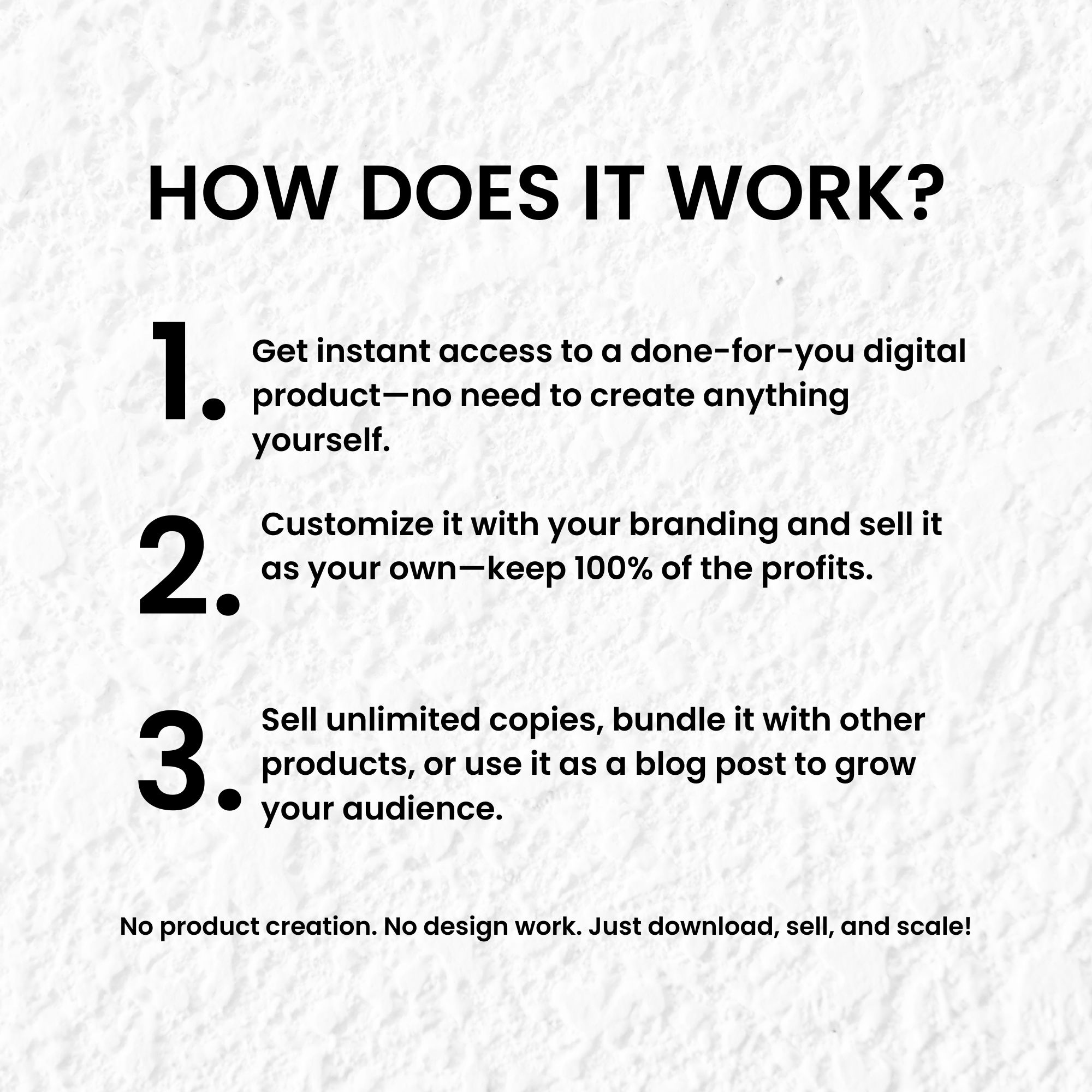 HOW DOES IT WORK?

1. Get instant access to a done-for-you digital product—no need to create anything yourself.

2. Customize it with your branding and sell it as your own—keep 100% of the profits.

3. Sell unlimited copies, bundle it with other products, or use it as a blog post to grow your audience.

No product creation. No design work. Just download, sell, and scale!